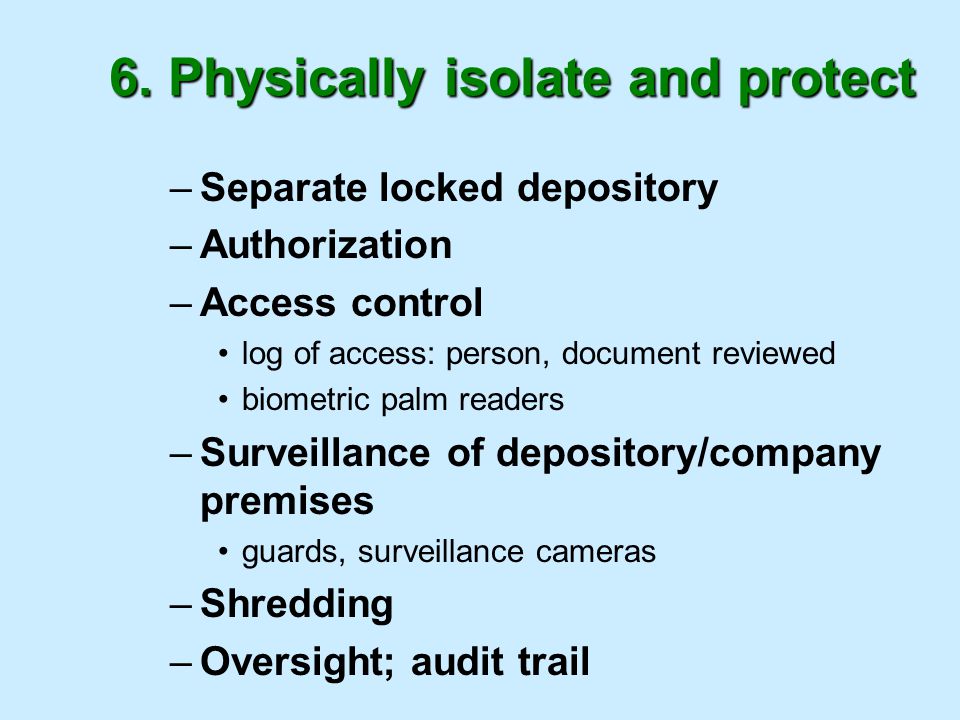 6. Physically isolate and protect

– Separate locked depository
– Authorization
– Access control
• log of access: person, document reviewed
• biometric palm readers
– Surveillance of depository/company premises
• guards, surveillance cameras
– Shredding
– Oversight; audit trail